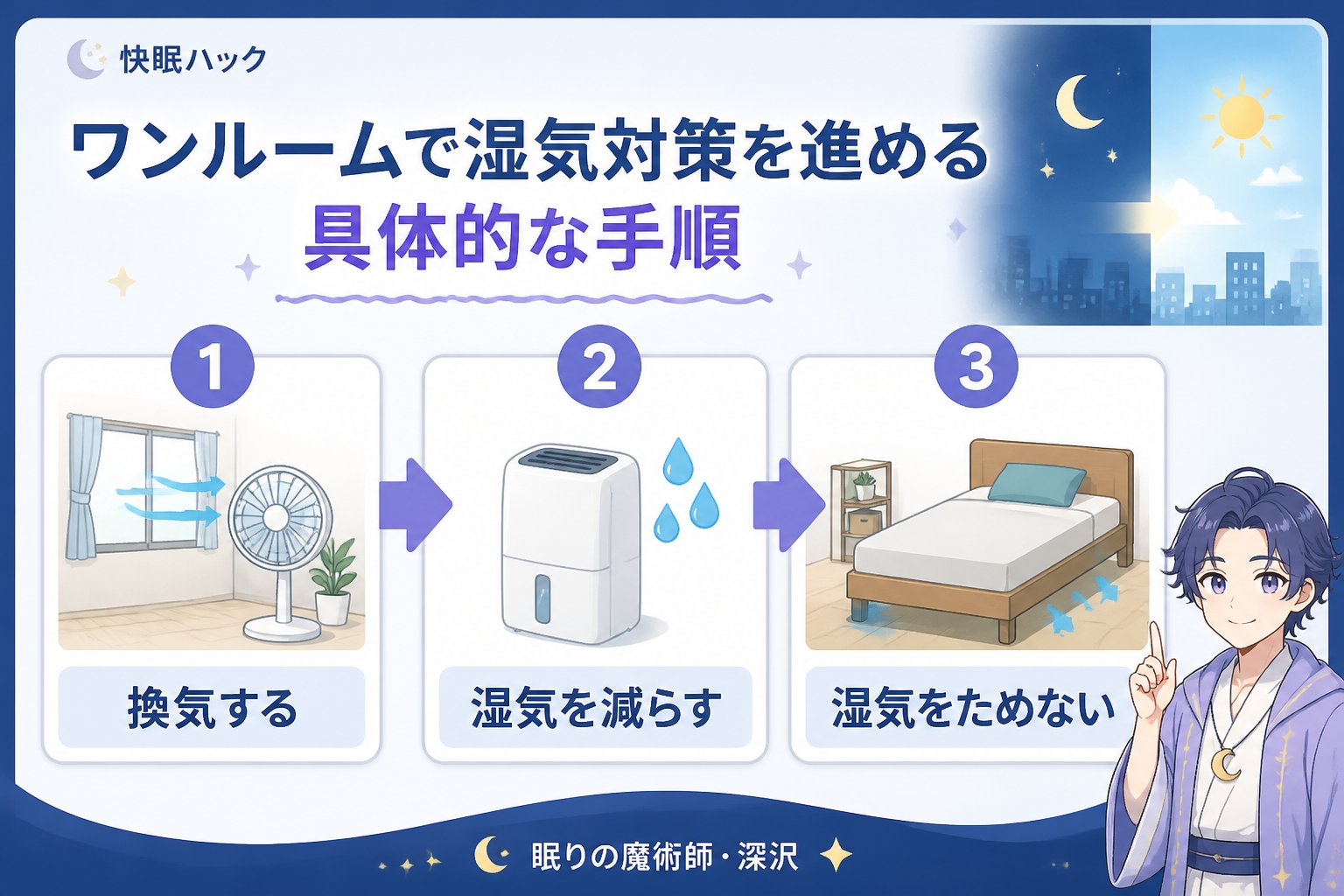 快眠ハック

ワンルームで湿気対策を進める
具体的な手順

1
換気する

2
湿気を減らす

3
湿気をためない

眠りの魔術師・深沢